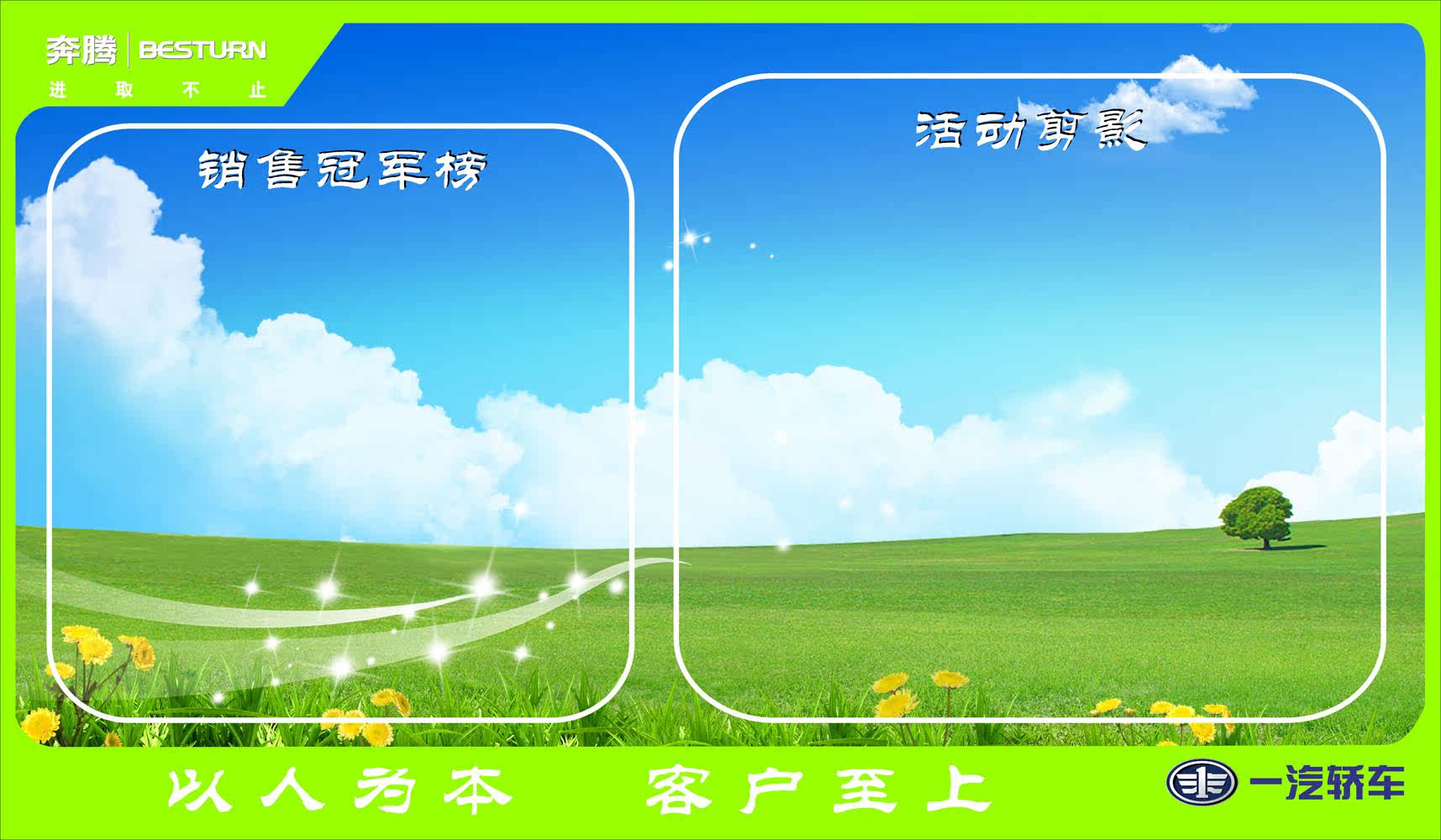 奔腾 | BESTURN
进 取 不 止

销售冠军榜

活动剪影

以人为本 客户至上

一汽轿车